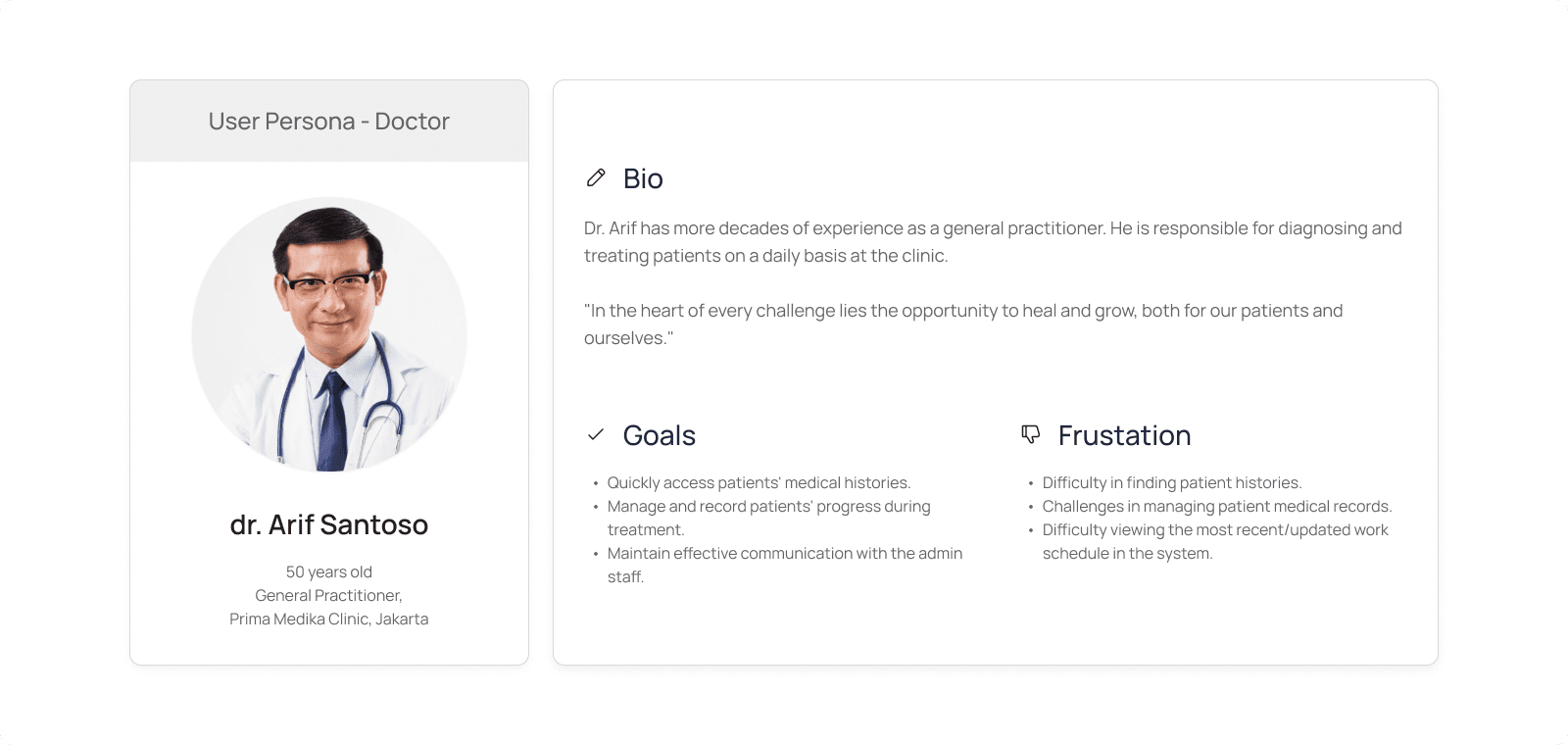 User Persona - Doctor

dr. Arif Santoso

50 years old
General Practitioner,
Prima Medika Clinic, Jakarta

Bio

Dr. Arif has more decades of experience as a general practitioner. He is responsible for diagnosing and treating patients on a daily basis at the clinic.

"In the heart of every challenge lies the opportunity to heal and grow, both for our patients and ourselves."

Goals

• Quickly access patients' medical histories.
• Manage and record patients' progress during treatment.
• Maintain effective communication with the admin staff.

Frustation

• Difficulty in finding patient histories.
• Challenges in managing patient medical records.
• Difficulty viewing the most recent/updated work schedule in the system.